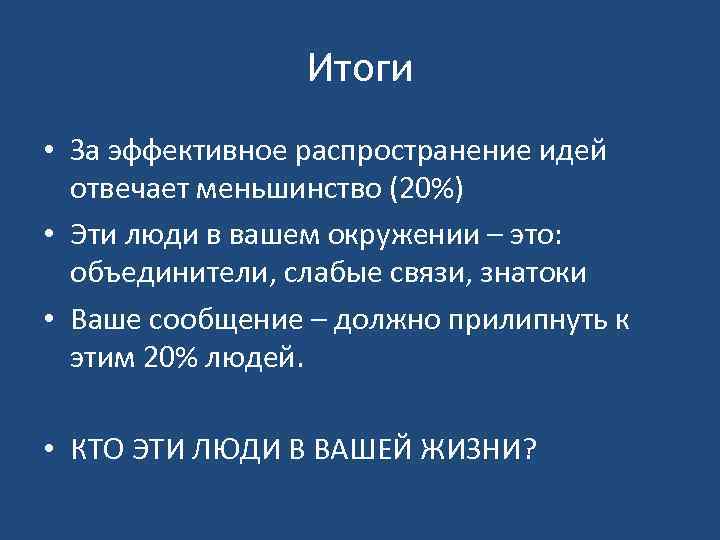 Итоги

• За эффективное распространение идей отвечает меньшинство (20%)
• Эти люди в вашем окружении – это: объединители, слабые связи, знатоки
• Ваше сообщение – должно прилипнуть к этим 20% людей.

• КТО ЭТИ ЛЮДИ В ВАШЕЙ ЖИЗНИ?